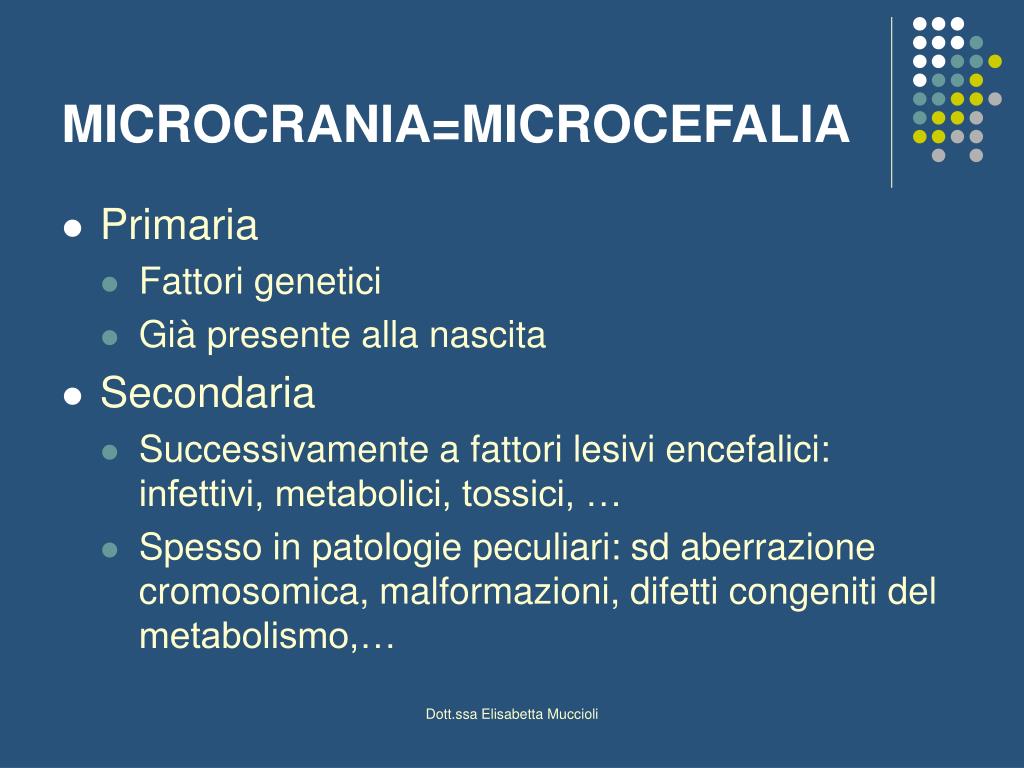 MICROCRANIA=MICROCEFALIA

- Primaria
  - Fattori genetici
  - Già presente alla nascita
- Secondaria
  - Successivamente a fattori lesivi encefalici: infettivi, metabolici, tossici, …
  - Spesso in patologie peculiari: sd aberrazione cromosomica, malformazioni, difetti congeniti del metabolismo,…

Dott.ssa Elisabetta Muccioli